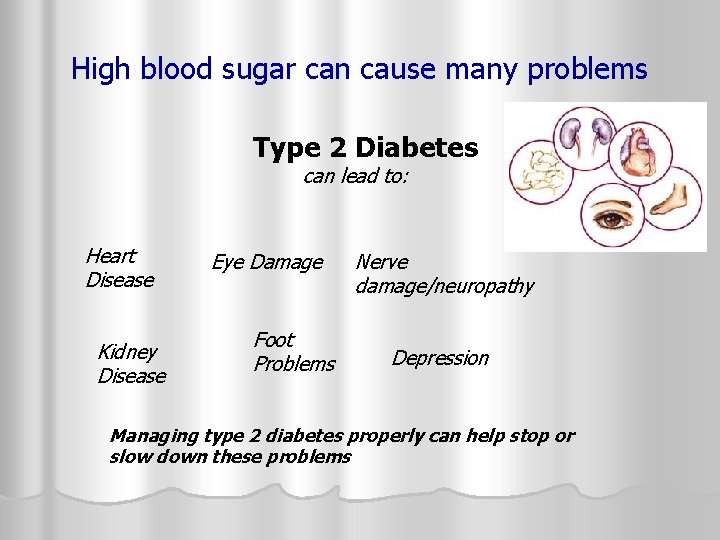 High blood sugar can cause many problems

Type 2 Diabetes
can lead to:

Heart Disease

Eye Damage

Nerve damage/neuropathy

Kidney Disease

Foot Problems

Depression

Managing type 2 diabetes properly can help stop or slow down these problems